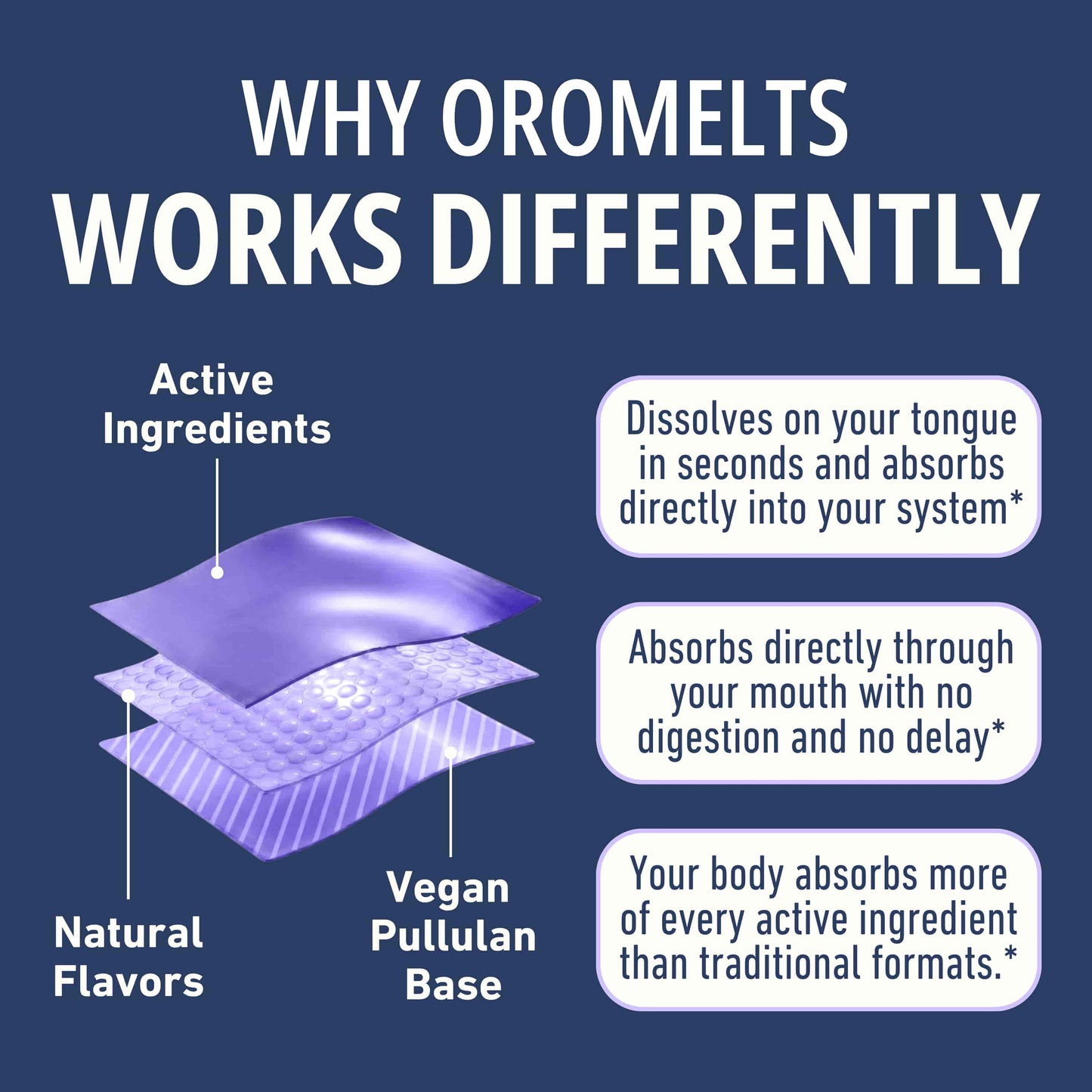 WHY OROMELTS
WORKS DIFFERENTLY

Active Ingredients

Natural Flavors

Vegan Pullulan Base

Dissolves on your tongue in seconds and absorbs directly into your system*

Absorbs directly through your mouth with no digestion and no delay*

Your body absorbs more of every active ingredient than traditional formats.*